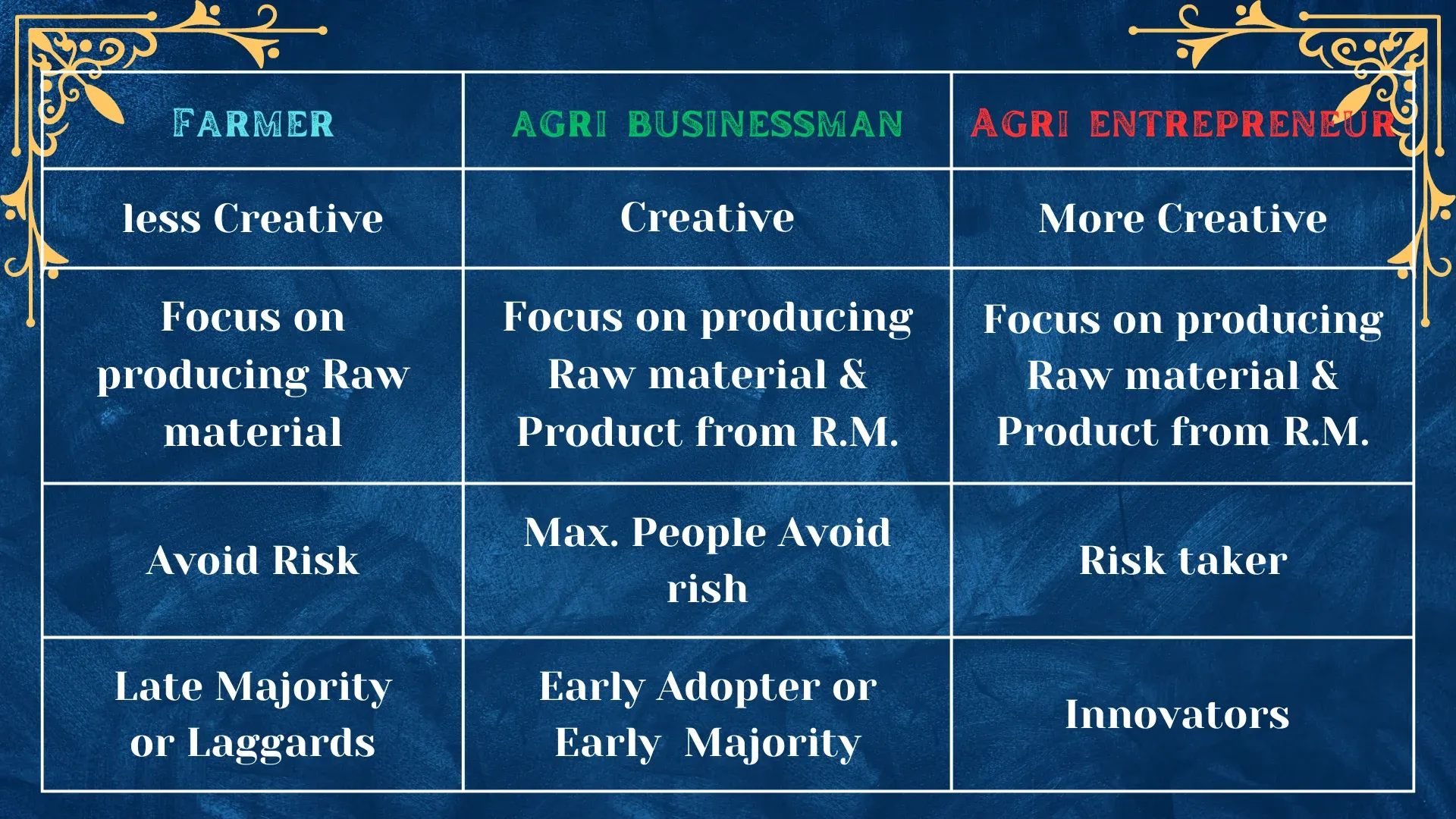 | FARMER | AGRI BUSINESSMAN | AGRI ENTREPRENEUR |
|---|---|---|
| less Creative | Creative | More Creative |
| Focus on producing Raw material | Focus on producing Raw material & Product from R.M. | Focus on producing Raw material & Product from R.M. |
| Avoid Risk | Max. People Avoid rish | Risk taker |
| Late Majority or Laggards | Early Adopter or Early Majority | Innovators |